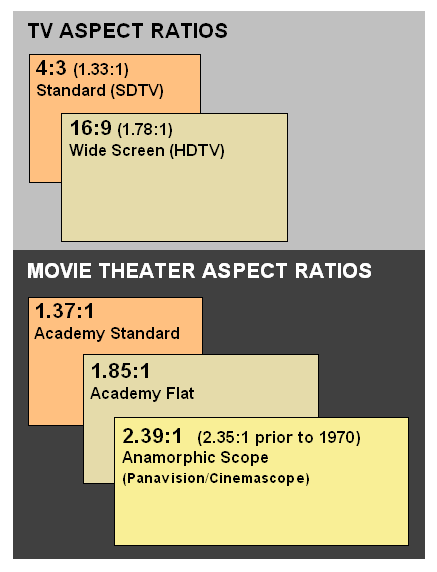 TV ASPECT RATIOS

4:3 (1.33:1)
Standard (SDTV)

16:9 (1.78:1)
Wide Screen (HDTV)

MOVIE THEATER ASPECT RATIOS

1.37:1
Academy Standard

1.85:1
Academy Flat

2.39:1 (2.35:1 prior to 1970)
Anamorphic Scope
(Panavision/Cinemascope)